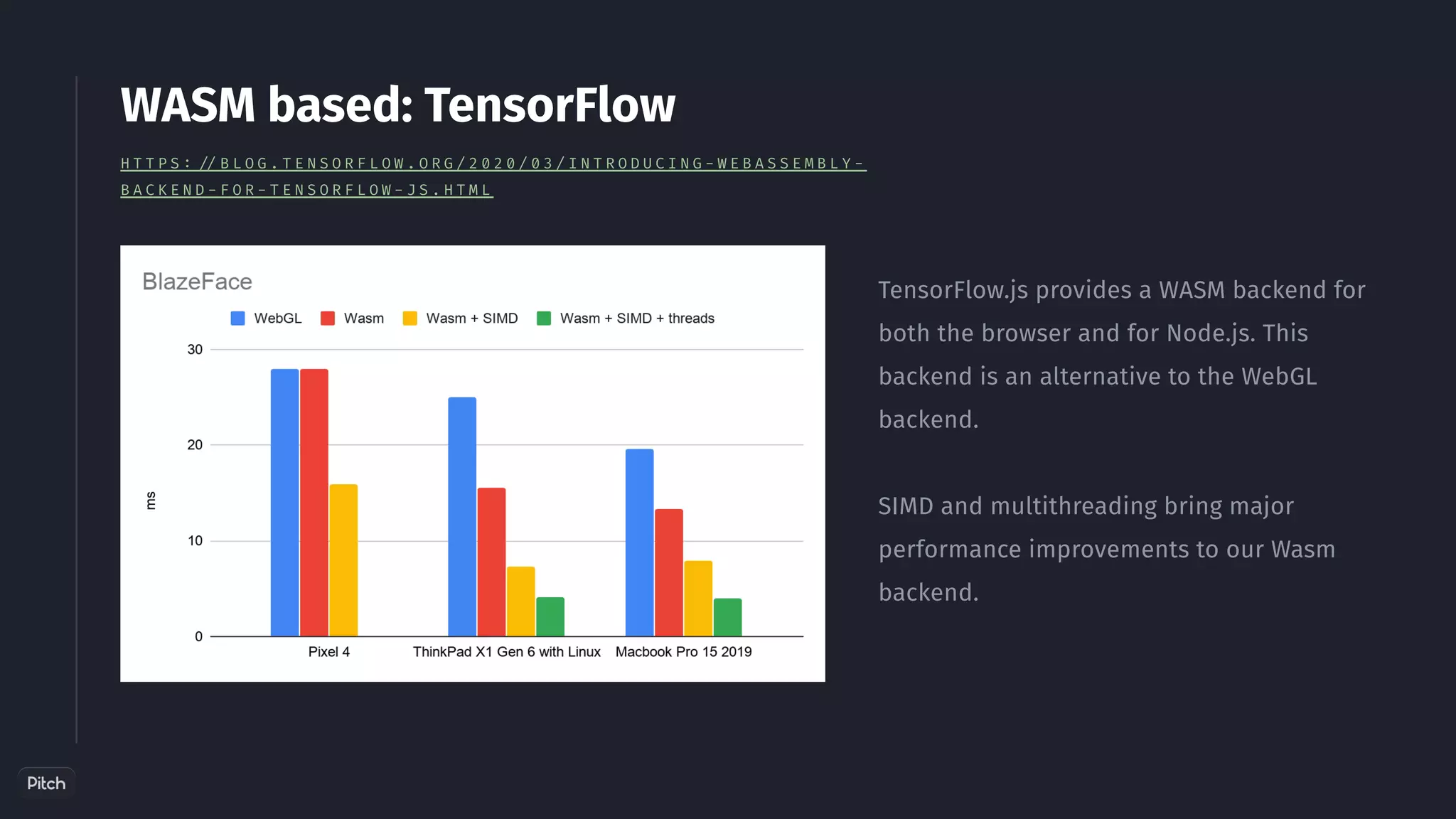 WASM based: TensorFlow

HTTPS://BLOG.TENSORFLOW.ORG/2020/03/INTRODUCING-WEBASSEMBLY-BACKEND-FOR-TENSORFLOW-JS.HTML

BlazeFace

WebGL Wasm Wasm + SIMD Wasm + SIMD + threads

30
20
10
0
ms

Pixel 4 ThinkPad X1 Gen 6 with Linux Macbook Pro 15 2019

TensorFlow.js provides a WASM backend for both the browser and for Node.js. This backend is an alternative to the WebGL backend.

SIMD and multithreading bring major performance improvements to our Wasm backend.

Pitch